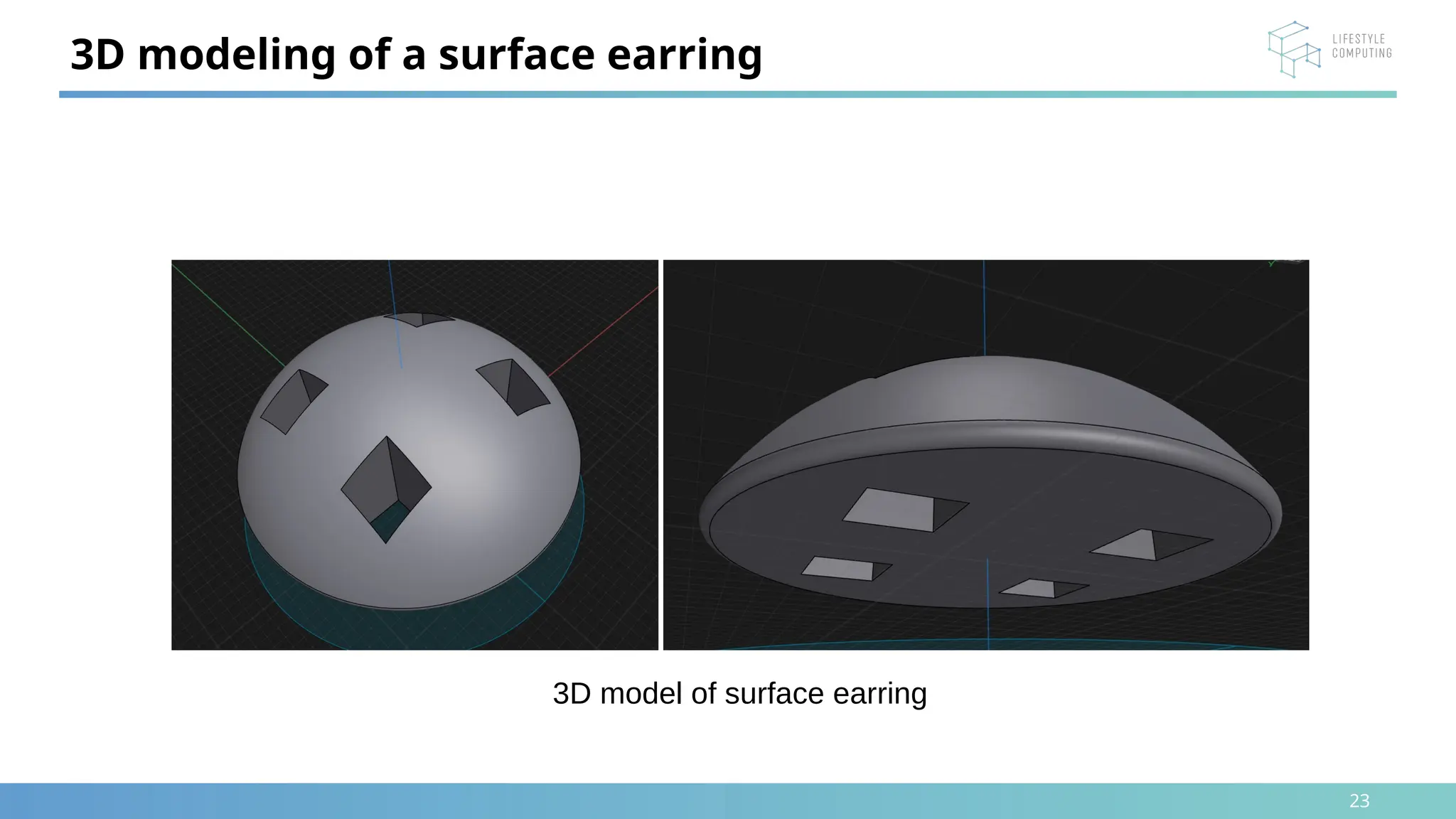 3D modeling of a surface earring

LIFESTYLE COMPUTING

3D model of surface earring

23